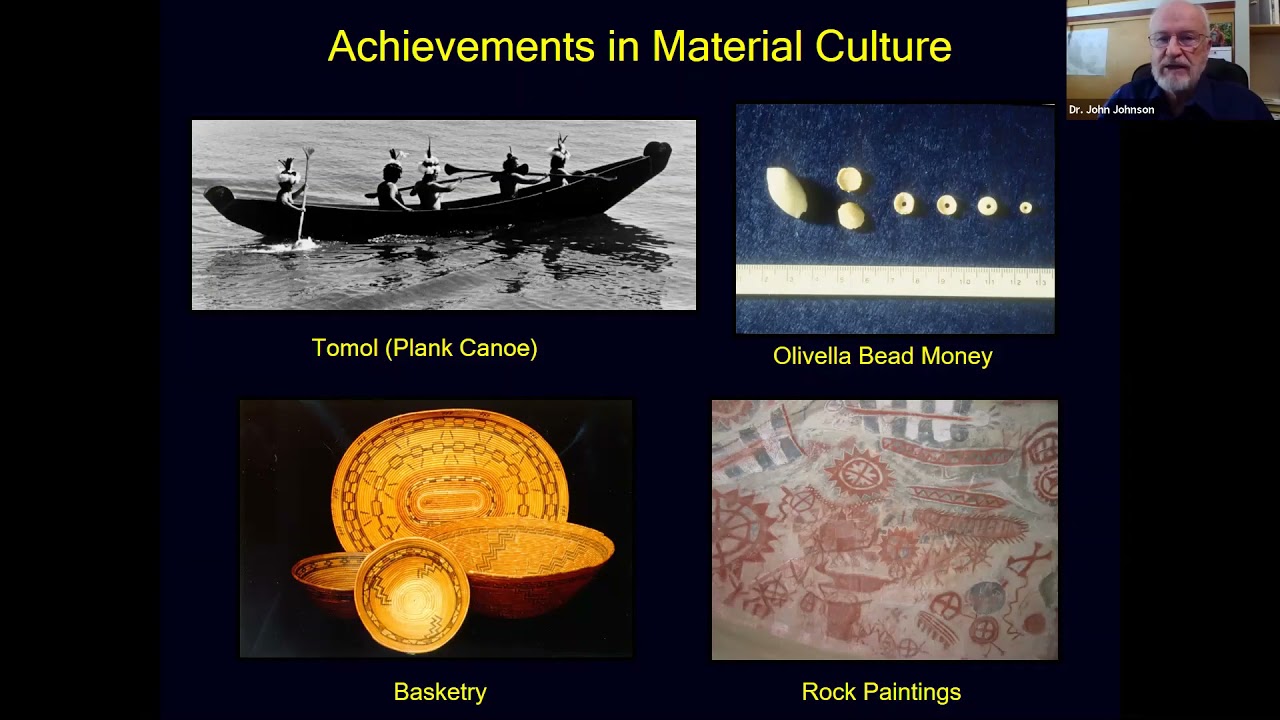 Achievements in Material Culture

Dr. John Johnson

Tomol (Plank Canoe)

Olivella Bead Money

Basketry

Rock Paintings